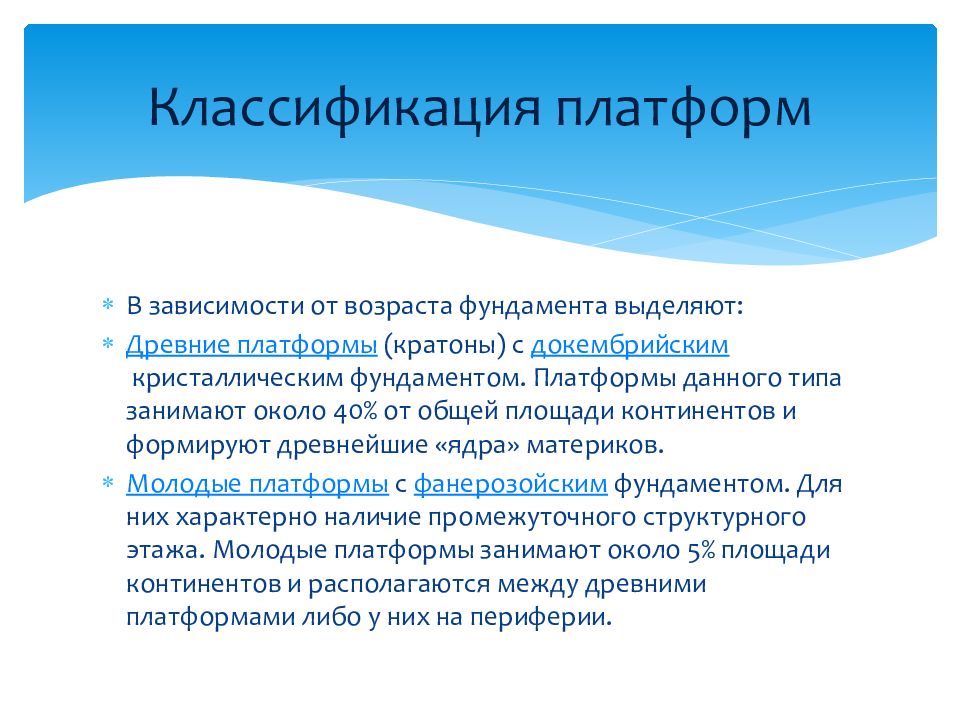 Классификация платформ

* В зависимости от возраста фундамента выделяют:
* Древние платформы (кратоны) с докембрийским кристаллическим фундаментом. Платформы данного типа занимают около 40% от общей площади континентов и формируют древнейшие «ядра» материков.
* Молодые платформы с фанерозойским фундаментом. Для них характерно наличие промежуточного структурного этажа. Молодые платформы занимают около 5% площади континентов и располагаются между древними платформами либо у них на периферии.